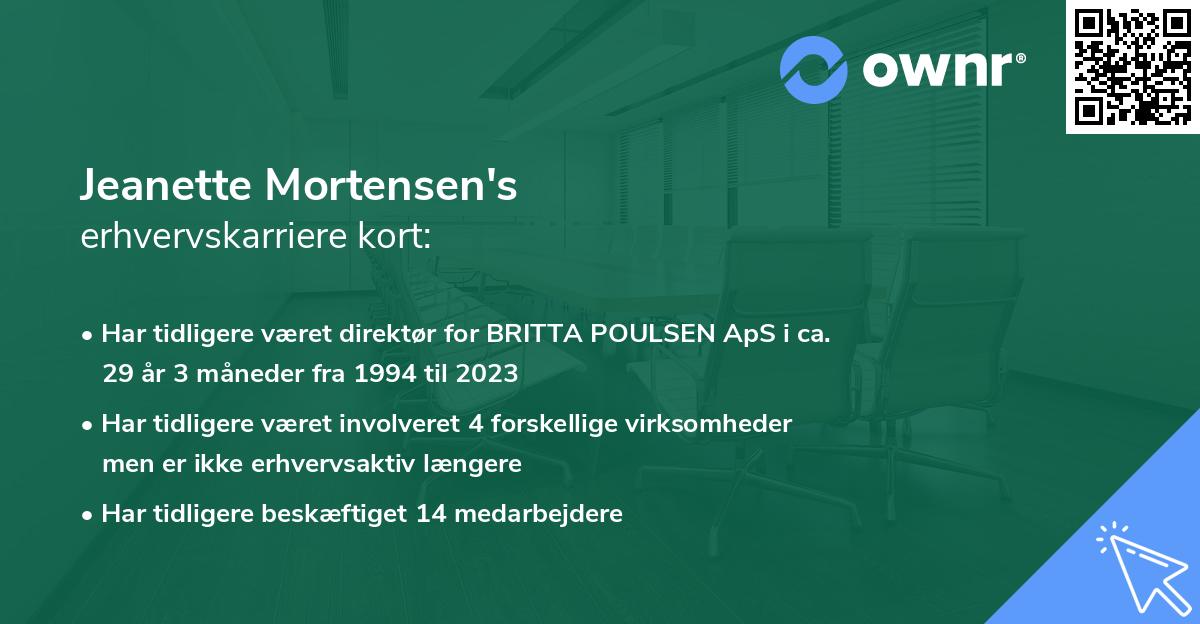 ownr®

Jeanette Mortensen's
erhvervskarriere kort:

• Har tidligere været direktør for BRITTA POULSEN ApS i ca. 29 år 3 måneder fra 1994 til 2023

• Har tidligere været involveret 4 forskellige virksomheder men er ikke erhvervsaktiv længere

• Har tidligere beskæftiget 14 medarbejdere